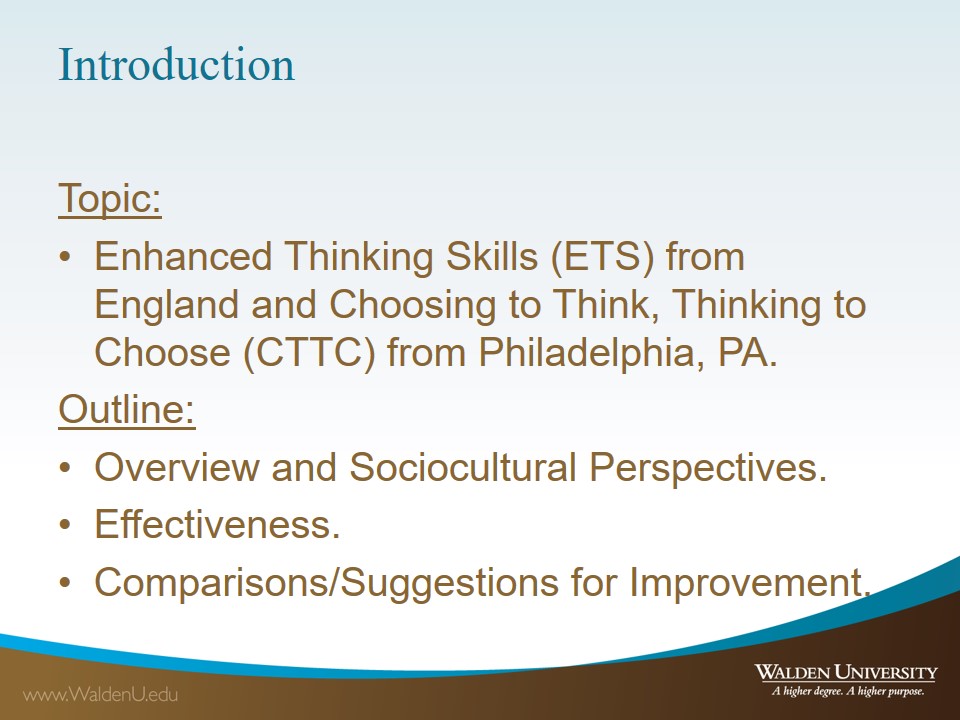 Introduction

Topic:

• Enhanced Thinking Skills (ETS) from England and Choosing to Think, Thinking to Choose (CTTC) from Philadelphia, PA.

Outline:

• Overview and Sociocultural Perspectives.
• Effectiveness.
• Comparisons/Suggestions for Improvement.

www.WaldenU.edu

WALDEN UNIVERSITY
A higher degree. A higher purpose.